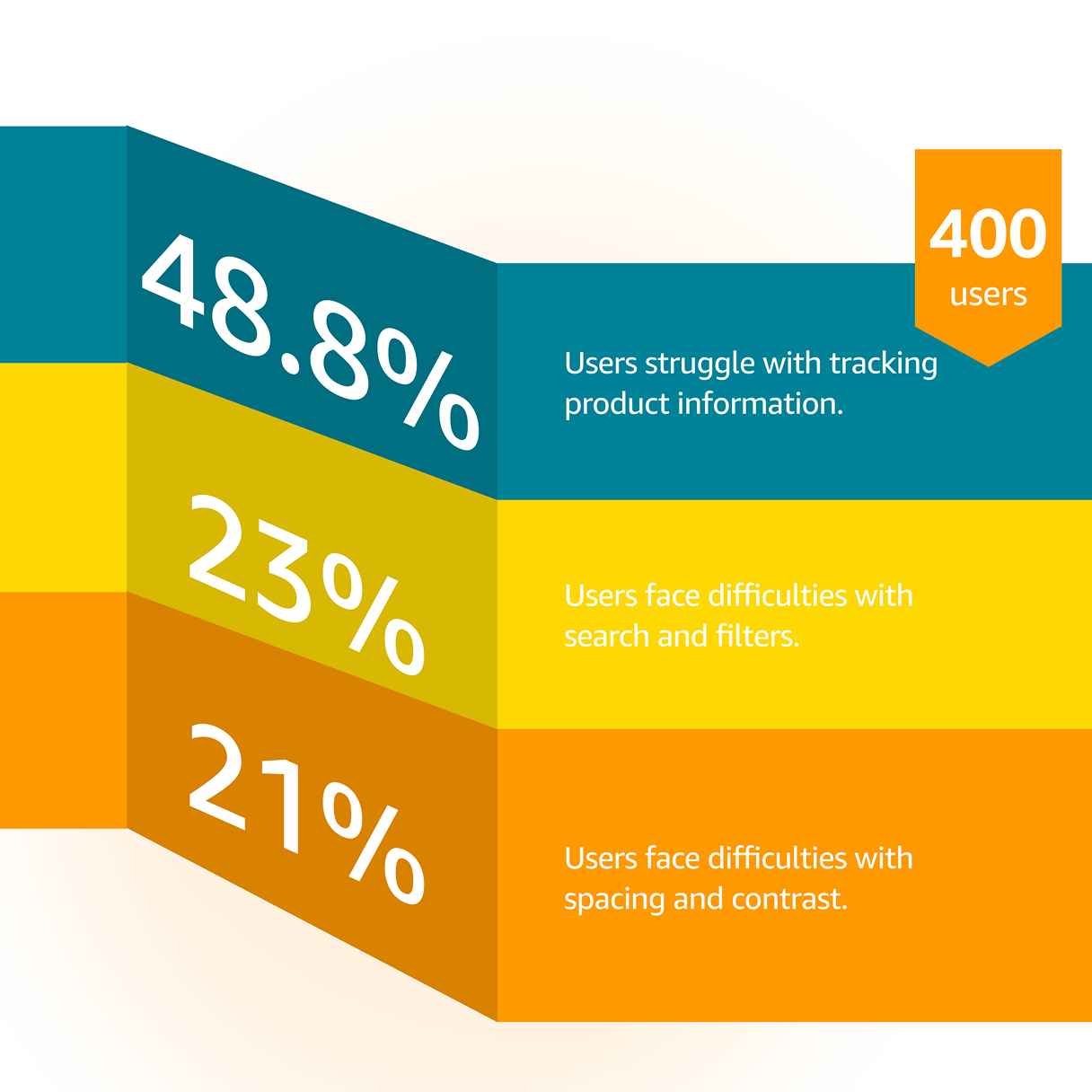 400
users

48.8%

Users struggle with tracking product information.

23%

Users face difficulties with search and filters.

21%

Users face difficulties with spacing and contrast.